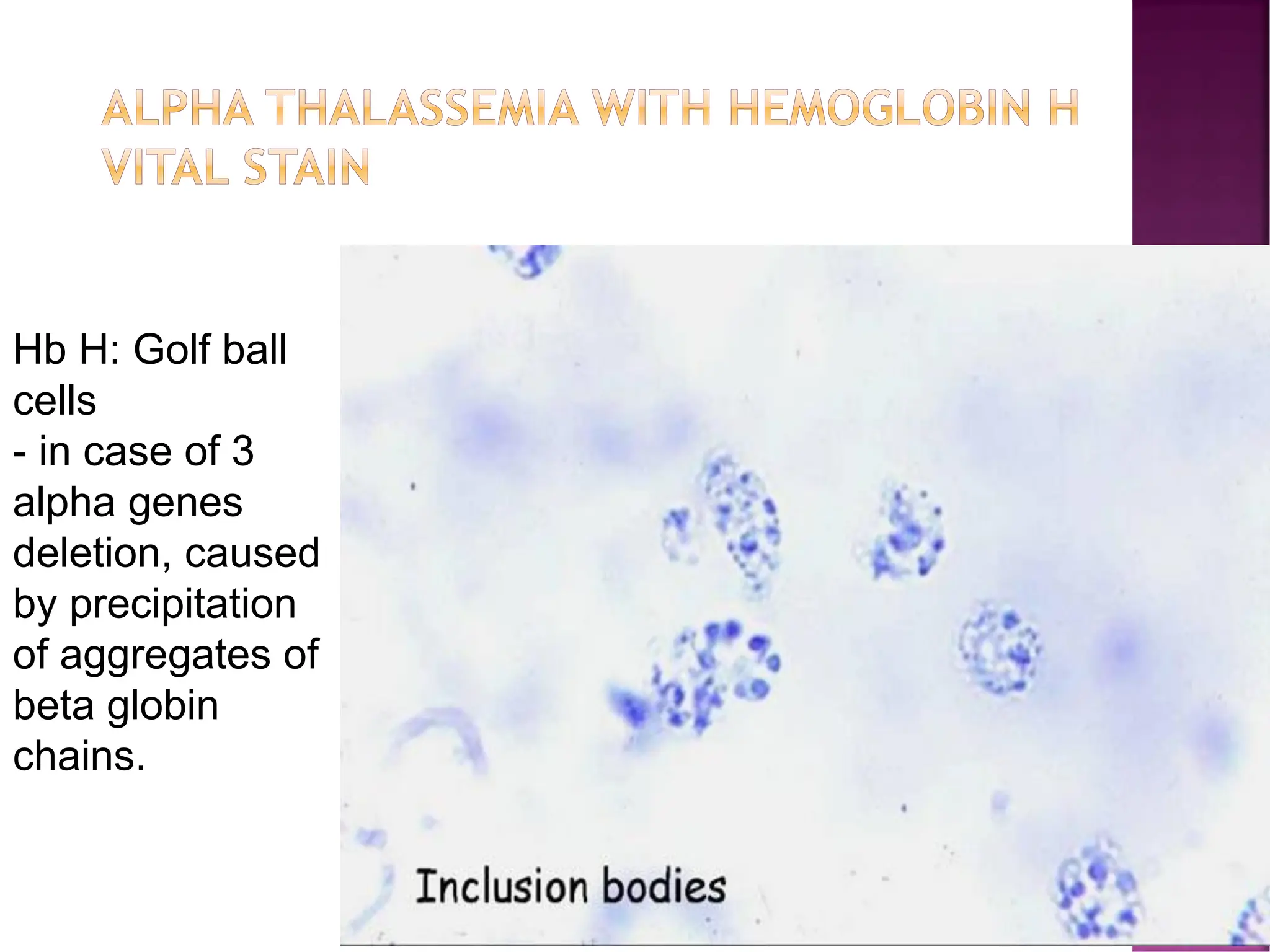 ALPHA THALASSEMIA WITH HEMOGLOBIN H VITAL STAIN

Hb H: Golf ball cells
- in case of 3 alpha genes deletion, caused by precipitation of aggregates of beta globin chains.

Inclusion bodies